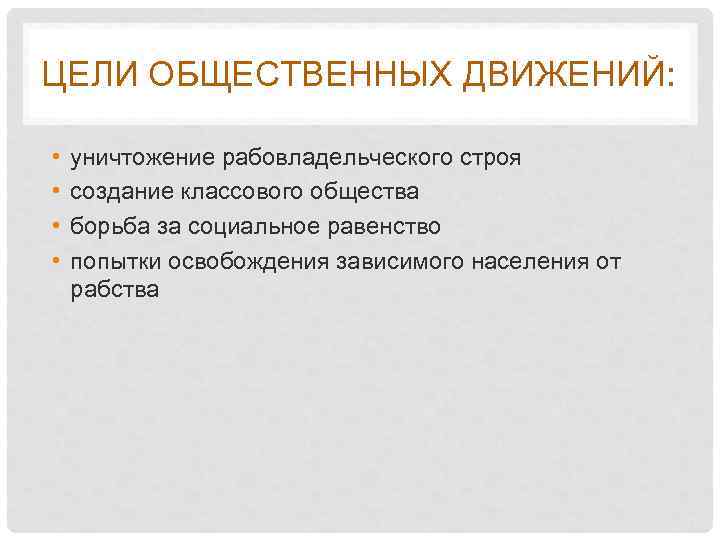 ЦЕЛИ ОБЩЕСТВЕННЫХ ДВИЖЕНИЙ:

• уничтожение рабовладельческого строя
• создание классового общества
• борьба за социальное равенство
• попытки освобождения зависимого населения от рабства